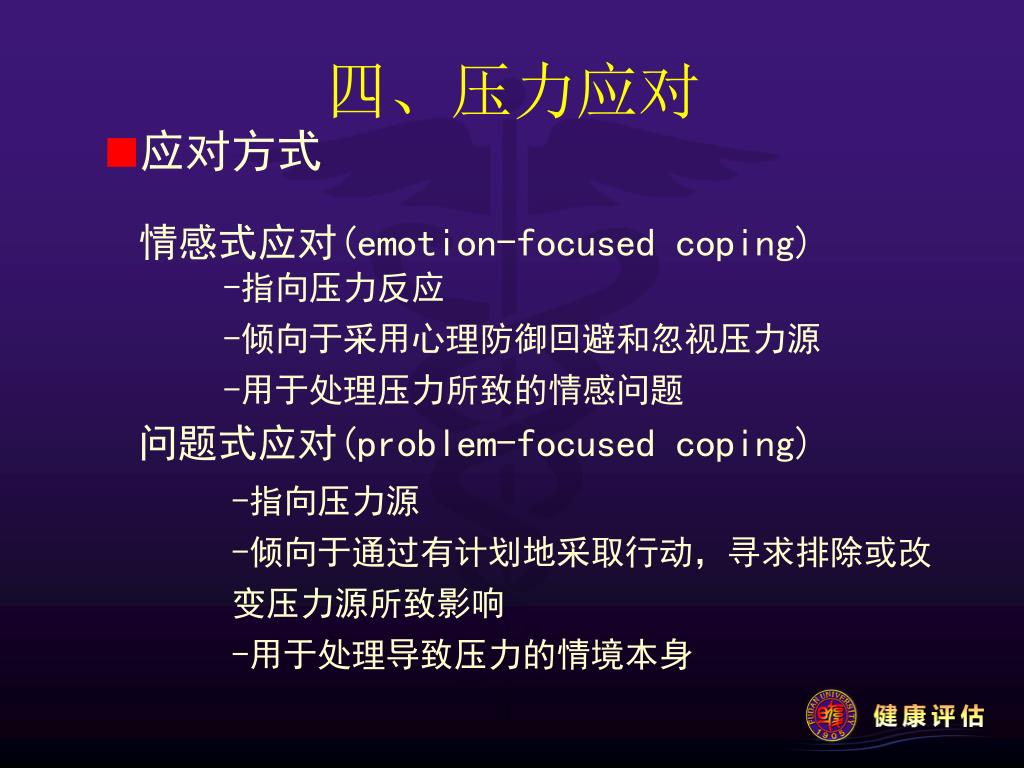 四、压力应对

■应对方式

情感式应对(emotion-focused coping)
-指向压力反应
-倾向于采用心理防御回避和忽视压力源
-用于处理压力所致的情感问题

问题式应对(problem-focused coping)
-指向压力源
-倾向于通过有计划地采取行动，寻求排除或改变压力源所致影响
-用于处理导致压力的情境本身

FUDAN UNIVERSITY 1905
健康评估